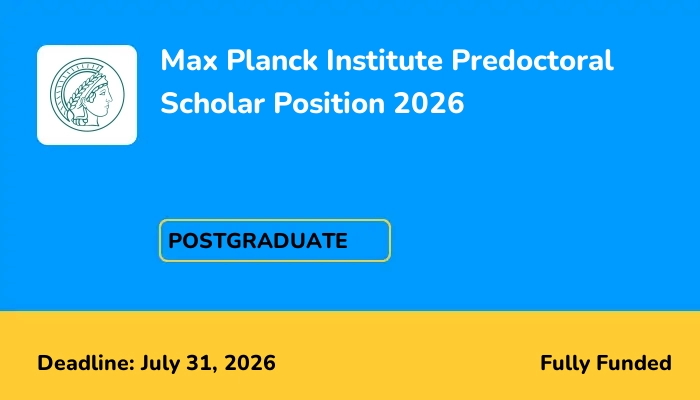 Max Planck Institute Predoctoral Scholar Position 2026

POSTGRADUATE

Deadline: July 31, 2026

Fully Funded